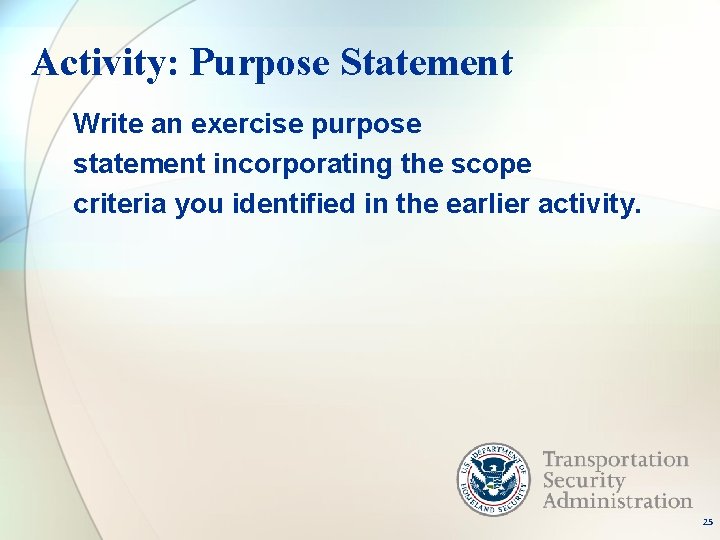 Activity: Purpose Statement

Write an exercise purpose statement incorporating the scope criteria you identified in the earlier activity.

U.S. DEPARTMENT OF HOMELAND SECURITY

Transportation Security Administration

25